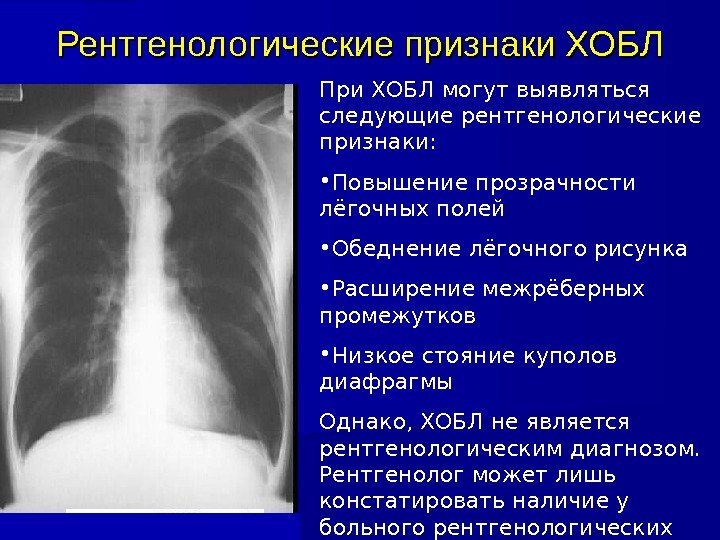 Рентгенологические признаки ХОБЛ

При ХОБЛ могут выявляться следующие рентгенологические признаки:

•Повышение прозрачности лёгочных полей

•Обеднение лёгочного рисунка

•Расширение межрёберных промежутков

•Низкое стояние куполов диафрагмы

Однако, ХОБЛ не является рентгенологическим диагнозом. Рентгенолог может лишь констатировать наличие у больного рентгенологических